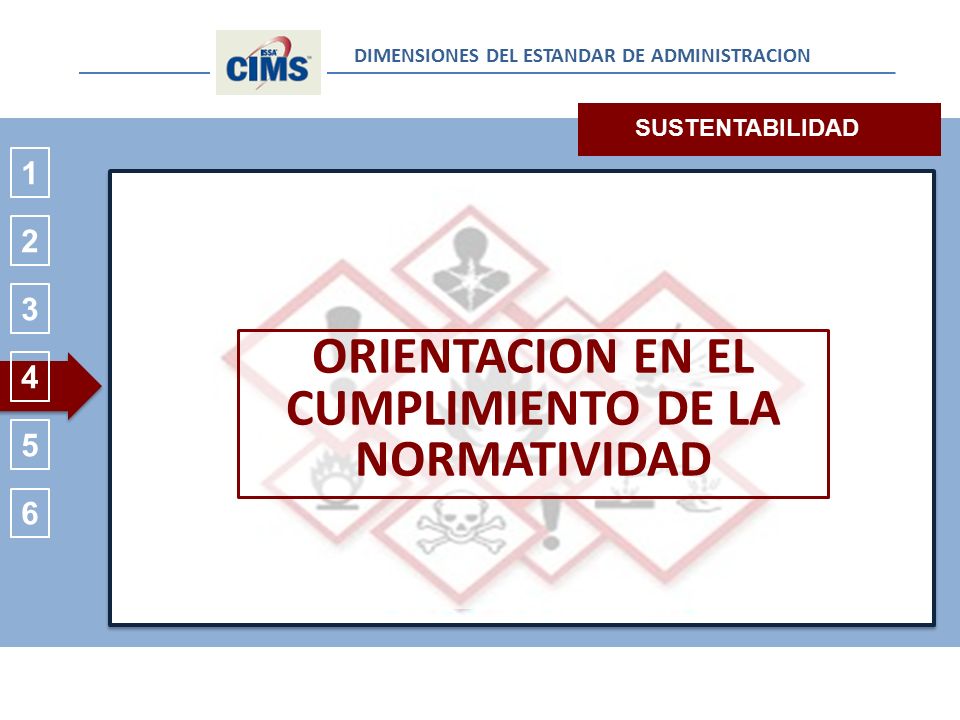 ISSA CIMS

DIMENSIONES DEL ESTANDAR DE ADMINISTRACION

SUSTENTABILIDAD

1

2

3

4

5

6

ORIENTACION EN EL CUMPLIMIENTO DE LA NORMATIVIDAD